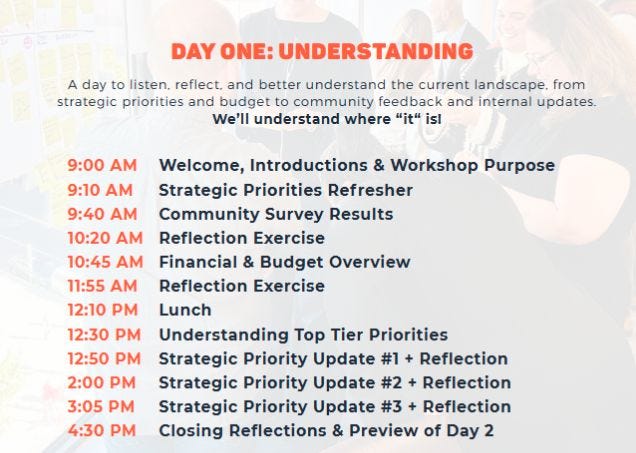 DAY ONE: UNDERSTANDING

A day to listen, reflect, and better understand the current landscape, from strategic priorities and budget to community feedback and internal updates.
We'll understand where "it" is!

9:00 AM Welcome, Introductions & Workshop Purpose
9:10 AM Strategic Priorities Refresher
9:40 AM Community Survey Results
10:20 AM Reflection Exercise
10:45 AM Financial & Budget Overview
11:55 AM Reflection Exercise
12:10 PM Lunch
12:30 PM Understanding Top Tier Priorities
12:50 PM Strategic Priority Update #1 + Reflection
2:00 PM Strategic Priority Update #2 + Reflection
3:05 PM Strategic Priority Update #3 + Reflection
4:30 PM Closing Reflections & Preview of Day 2